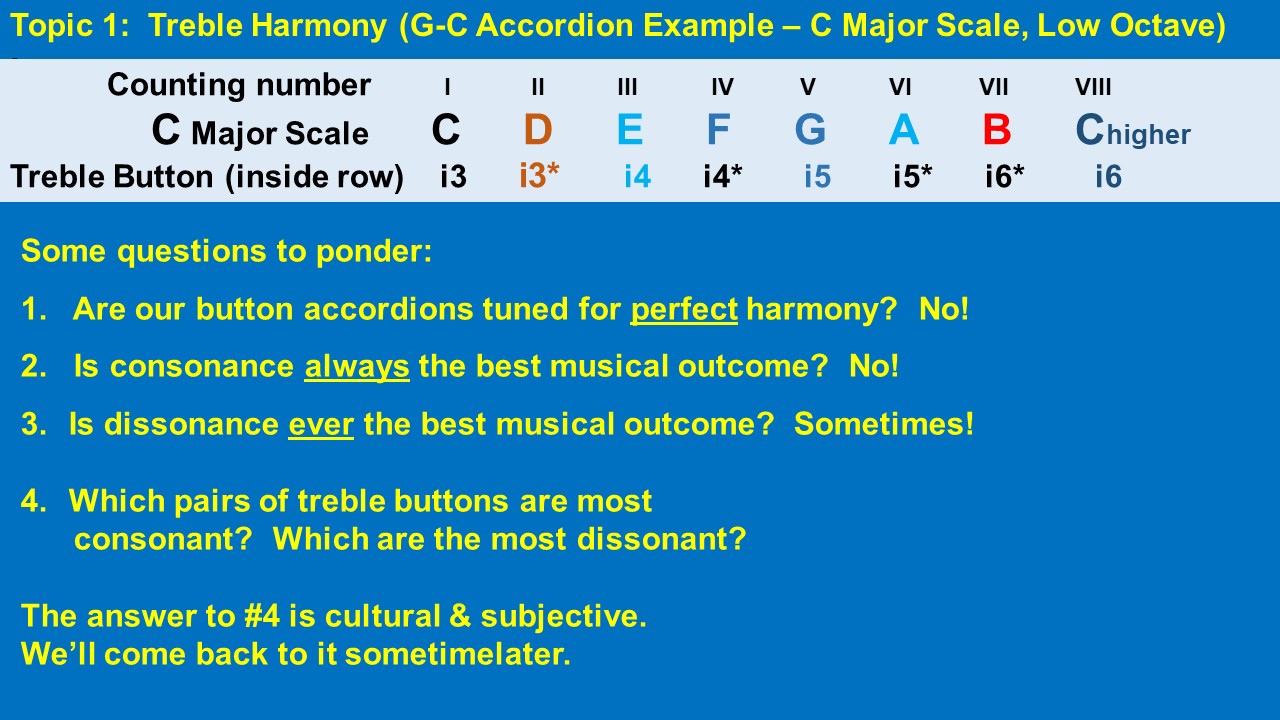 Topic 1: Treble Harmony (G-C Accordion Example – C Major Scale, Low Octave)

| Counting number | I | II | III | IV | V | VI | VII | VIII |
|---|---|---|---|---|---|---|---|---|
| C Major Scale | C | D | E | F | G | A | B | Chigher |
| Treble Button (inside row) | i3 | i3* | i4 | i4* | i5 | i5* | i6* | i6 |

Some questions to ponder:

1. Are our button accordions tuned for perfect harmony? No!

2. Is consonance always the best musical outcome? No!

3. Is dissonance ever the best musical outcome? Sometimes!

4. Which pairs of treble buttons are most consonant? Which are the most dissonant?

The answer to #4 is cultural & subjective.
We'll come back to it sometimelater.